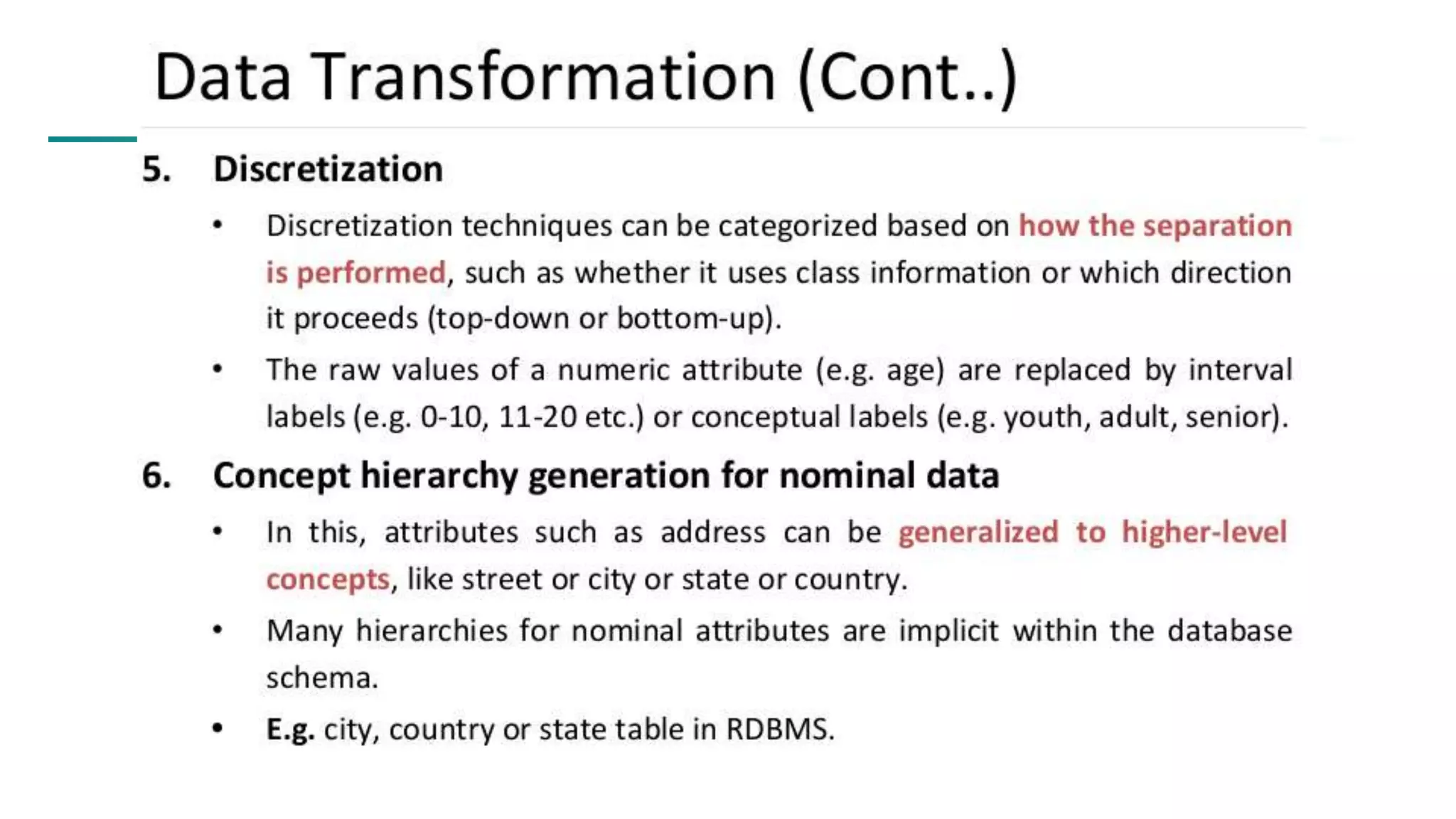 Data Transformation (Cont..)

5. Discretization

• Discretization techniques can be categorized based on how the separation is performed, such as whether it uses class information or which direction it proceeds (top-down or bottom-up).

• The raw values of a numeric attribute (e.g. age) are replaced by interval labels (e.g. 0-10, 11-20 etc.) or conceptual labels (e.g. youth, adult, senior).

6. Concept hierarchy generation for nominal data

• In this, attributes such as address can be generalized to higher-level concepts, like street or city or state or country.

• Many hierarchies for nominal attributes are implicit within the database schema.

• E.g. city, country or state table in RDBMS.